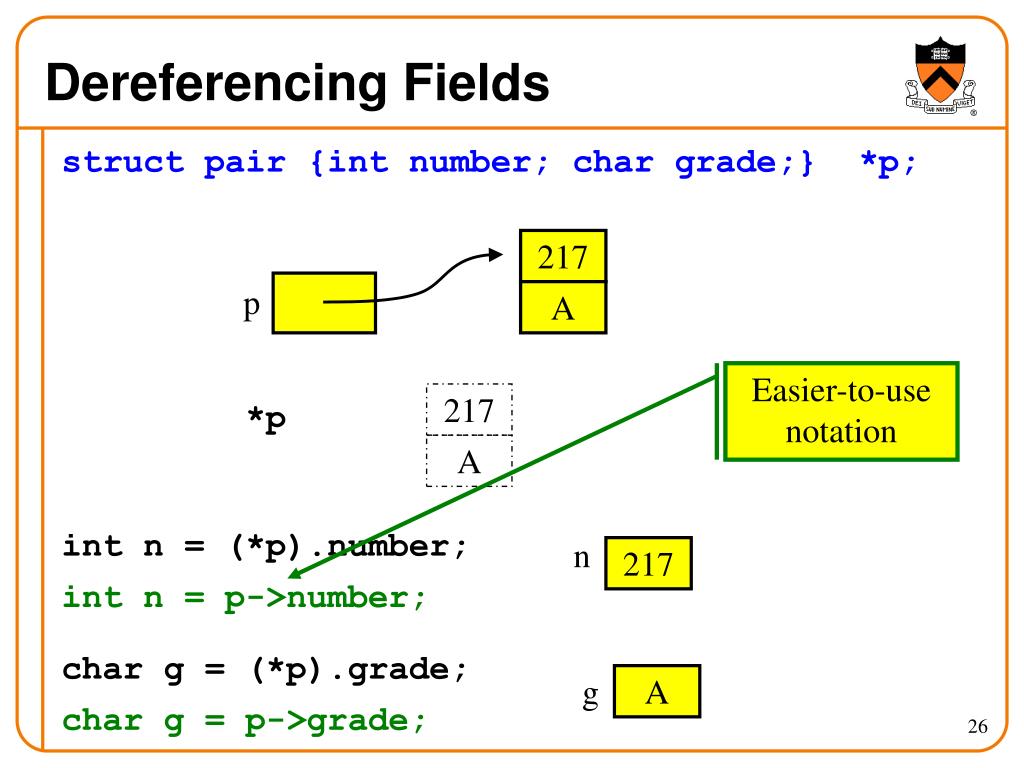 Dereferencing Fields

DEI SUB NUMINE VIGET

struct pair {int number; char grade;} *p;

p

217
A

*p

217
A

Easier-to-use notation

int n = (*p).number;
int n = p->number;

n 217

char g = (*p).grade;
char g = p->grade;

g A

26